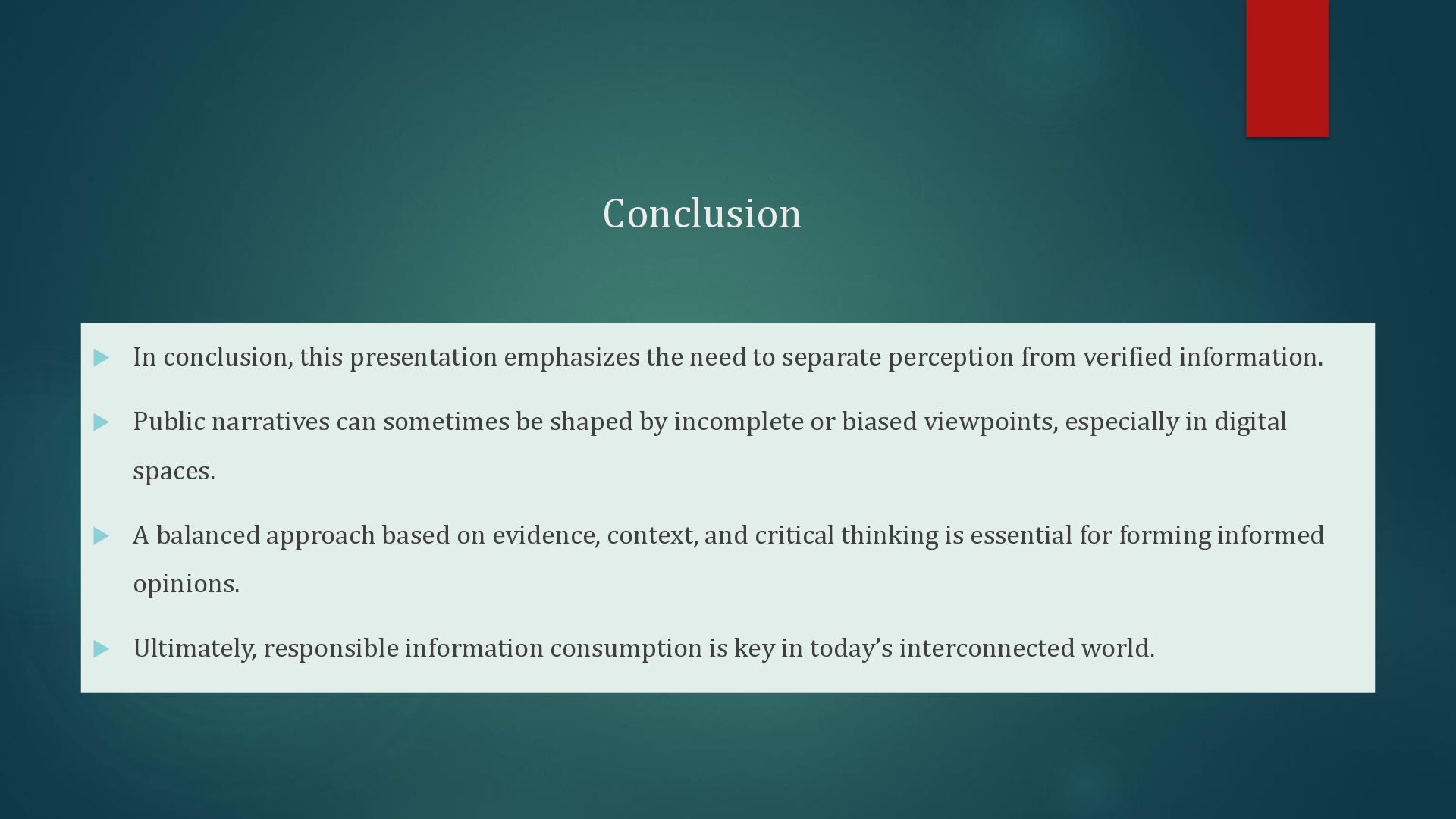 Conclusion

In conclusion, this presentation emphasizes the need to separate perception from verified information.

Public narratives can sometimes be shaped by incomplete or biased viewpoints, especially in digital spaces.

A balanced approach based on evidence, context, and critical thinking is essential for forming informed opinions.

Ultimately, responsible information consumption is key in today’s interconnected world.